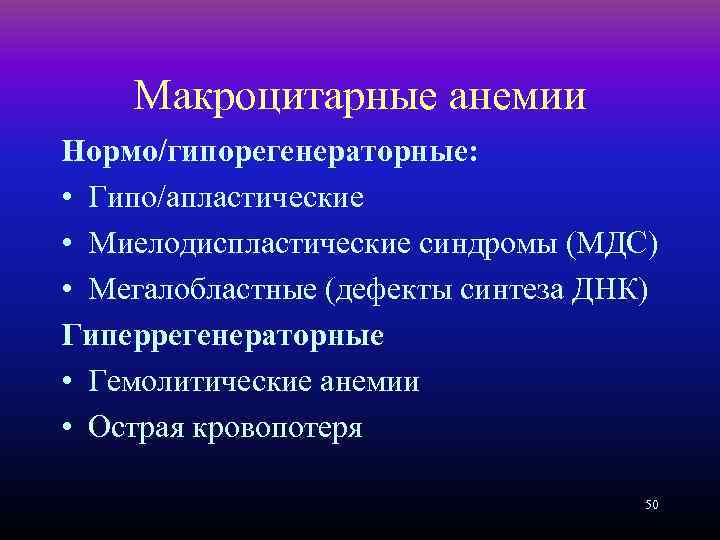 Макроцитарные анемии

Нормо/гипорегенераторные:

• Гипо/апластические
• Миелодиспластические синдромы (МДС)
• Мегалобластные (дефекты синтеза ДНК)

Гиперрегенераторные

• Гемолитические анемии
• Острая кровопотеря

50